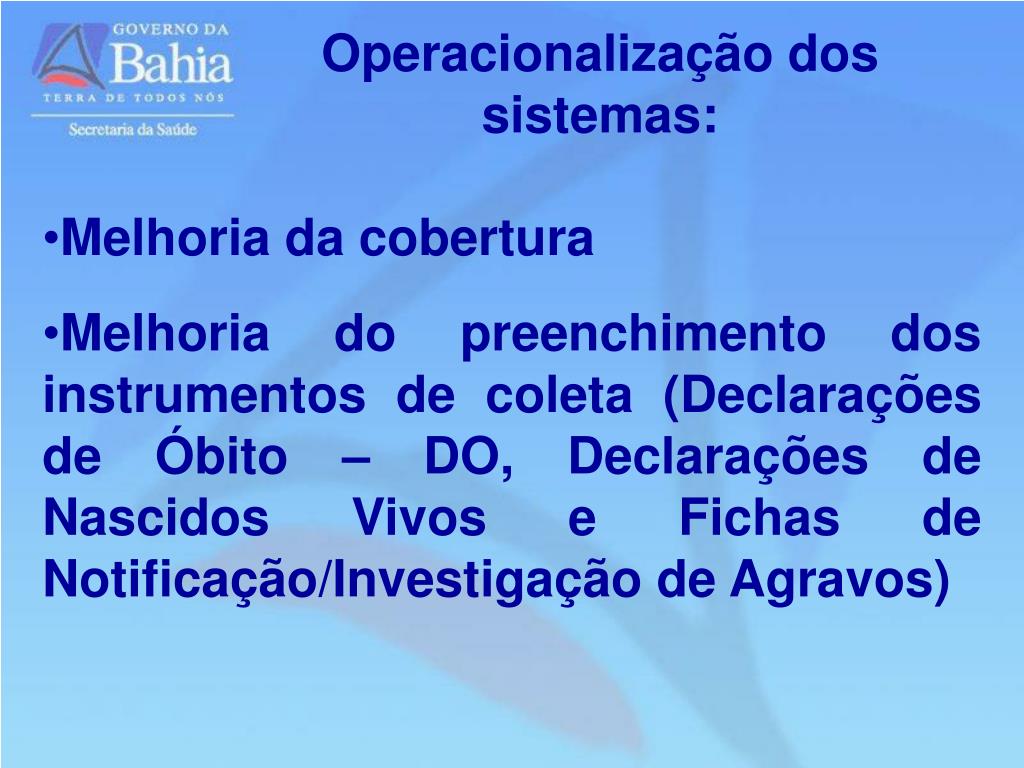 GOVERNO DA
Bahia
TERRA DE TODOS NÓS
Secretaria da Saúde

Operacionalização dos sistemas:

•Melhoria da cobertura

•Melhoria do preenchimento dos instrumentos de coleta (Declarações de Óbito – DO, Declarações de Nascidos Vivos e Fichas de Notificação/Investigação de Agravos)